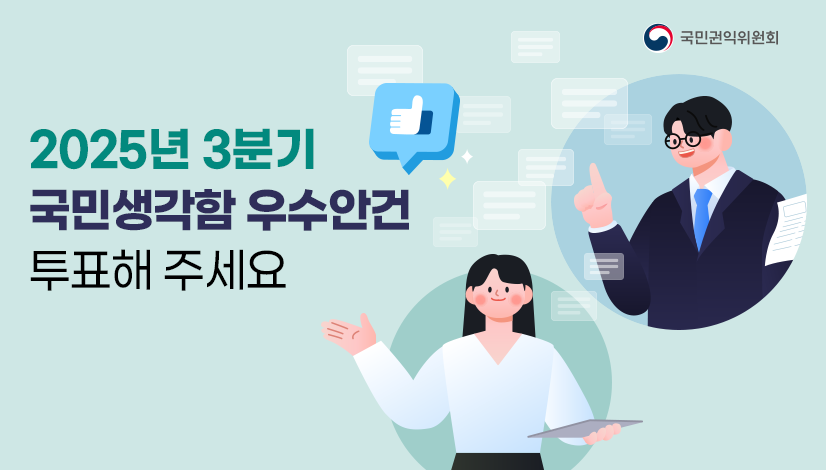 국민권익위원회

2025년 3분기
국민생각함 우수안건
투표해 주세요